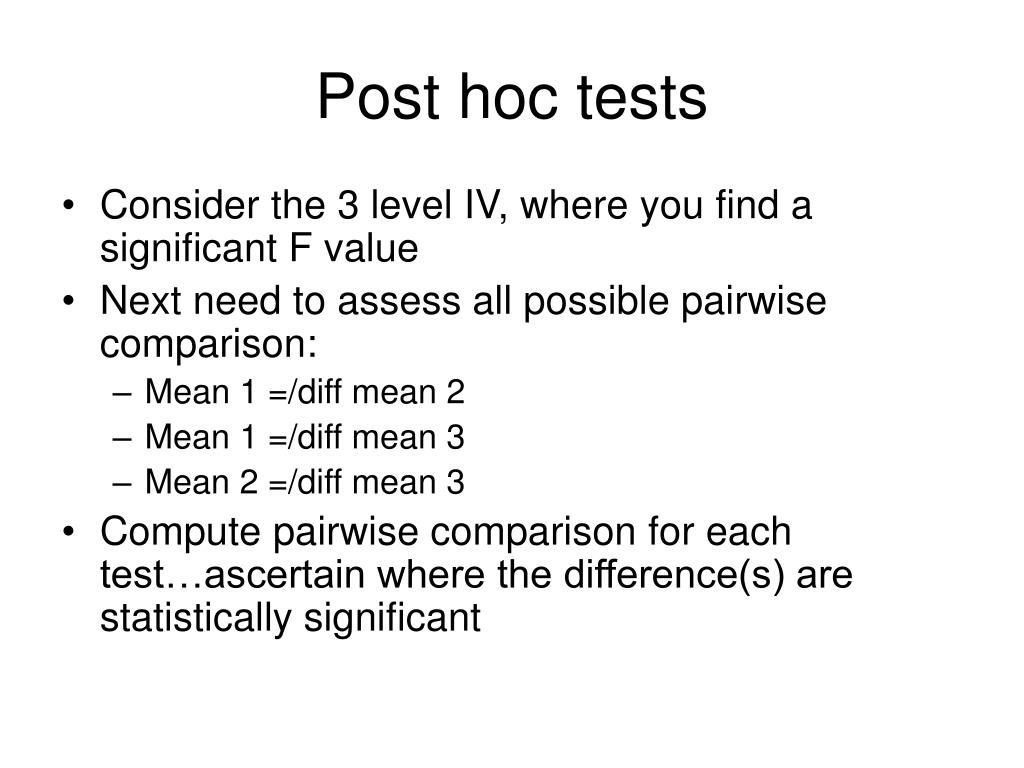 Post hoc tests

• Consider the 3 level IV, where you find a significant F value
• Next need to assess all possible pairwise comparison:
– Mean 1 =/diff mean 2
– Mean 1 =/diff mean 3
– Mean 2 =/diff mean 3
• Compute pairwise comparison for each test…ascertain where the difference(s) are statistically significant